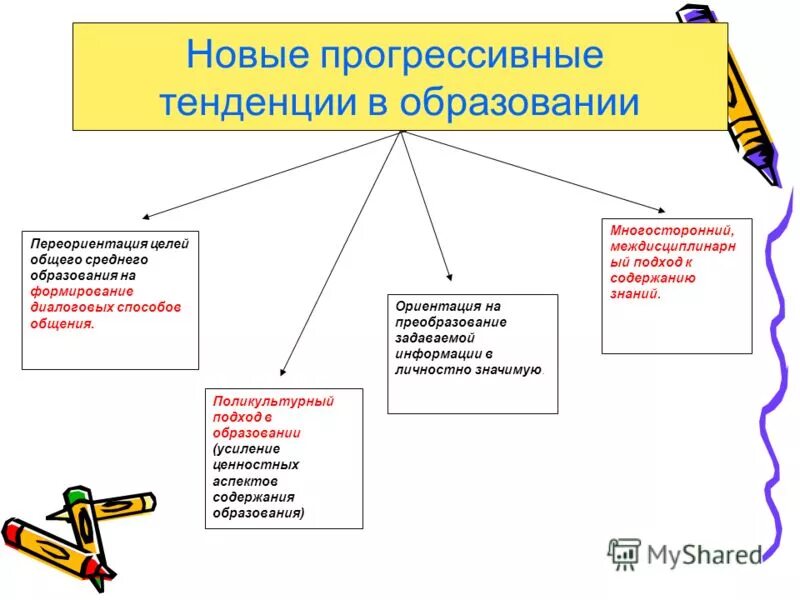 Новые прогрессивные тенденции в образовании

Переориентация целей общего среднего образования на формирование диалоговых способов общения.

Поликультурный подход в образовании (усиление ценностных аспектов содержания образования)

Ориентация на преобразование задаваемой информации в личностно значимую.

Многосторонний, междисциплинарный подход к содержанию знаний.

MyShared